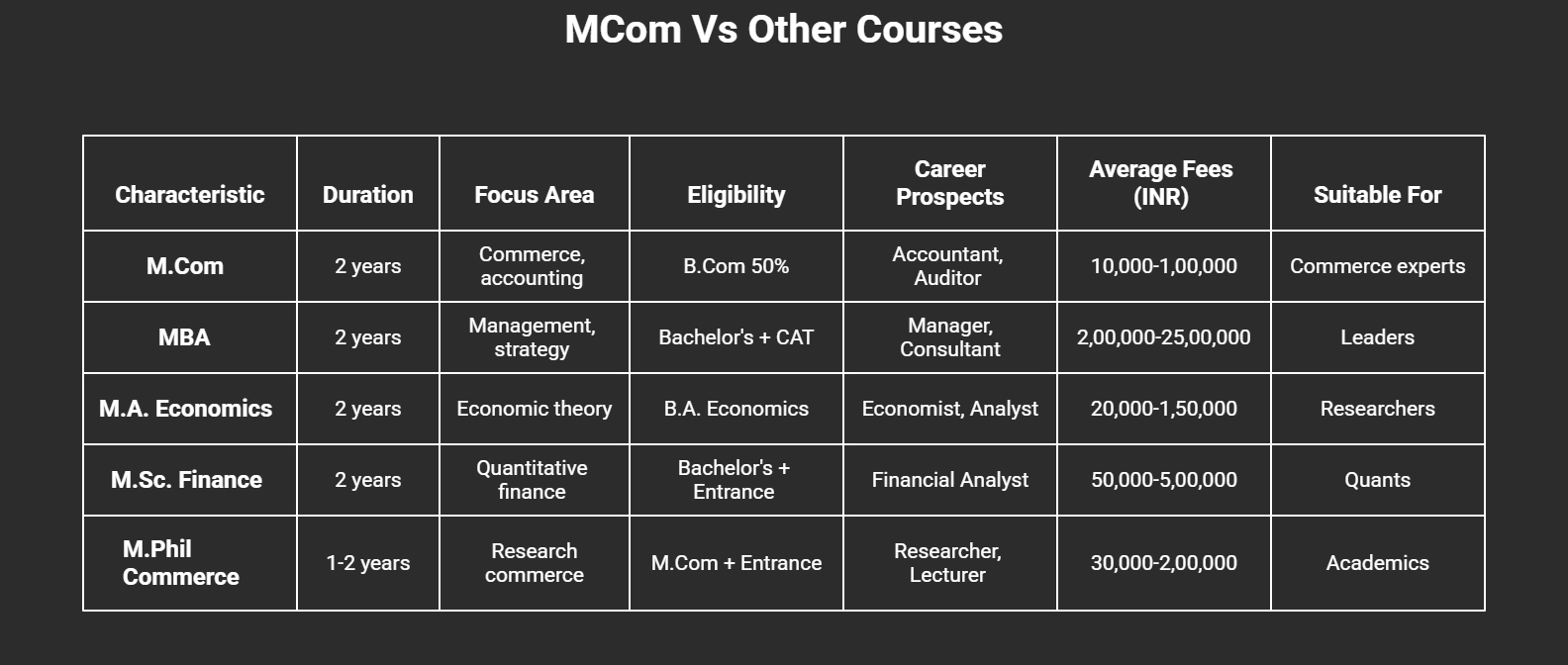 MCom Vs Other Courses

| Characteristic | Duration | Focus Area | Eligibility | Career Prospects | Average Fees (INR) | Suitable For |
|---|---|---|---|---|---|---|
| M.Com | 2 years | Commerce, accounting | B.Com 50% | Accountant, Auditor | 10,000-1,00,000 | Commerce experts |
| MBA | 2 years | Management, strategy | Bachelor's + CAT | Manager, Consultant | 2,00,000-25,00,000 | Leaders |
| M.A. Economics | 2 years | Economic theory | B.A. Economics | Economist, Analyst | 20,000-1,50,000 | Researchers |
| M.Sc. Finance | 2 years | Quantitative finance | Bachelor's + Entrance | Financial Analyst | 50,000-5,00,000 | Quants |
| M.Phil Commerce | 1-2 years | Research commerce | M.Com + Entrance | Researcher, Lecturer | 30,000-2,00,000 | Academics |